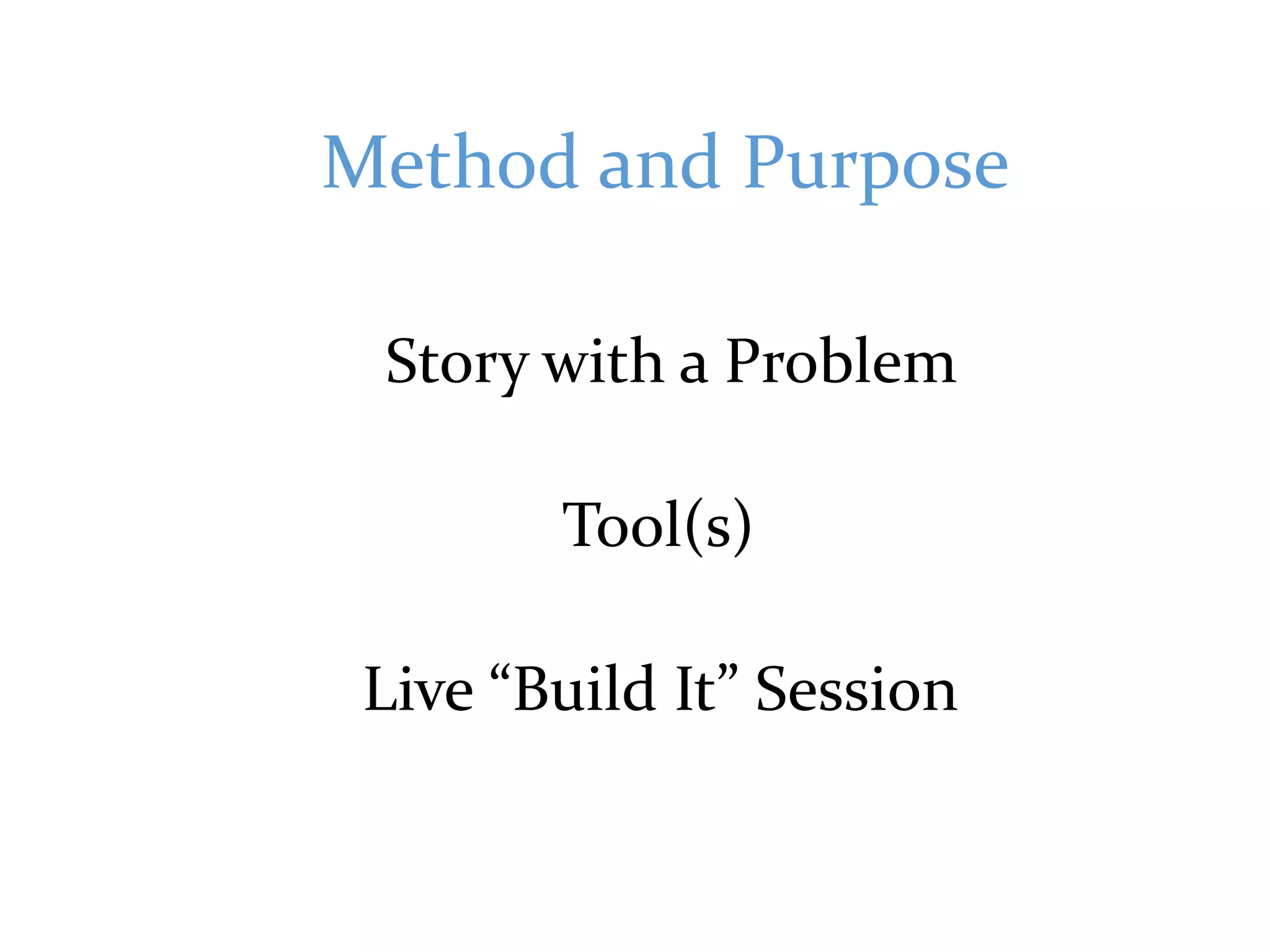 Method and Purpose

Story with a Problem

Tool(s)

Live “Build It” Session